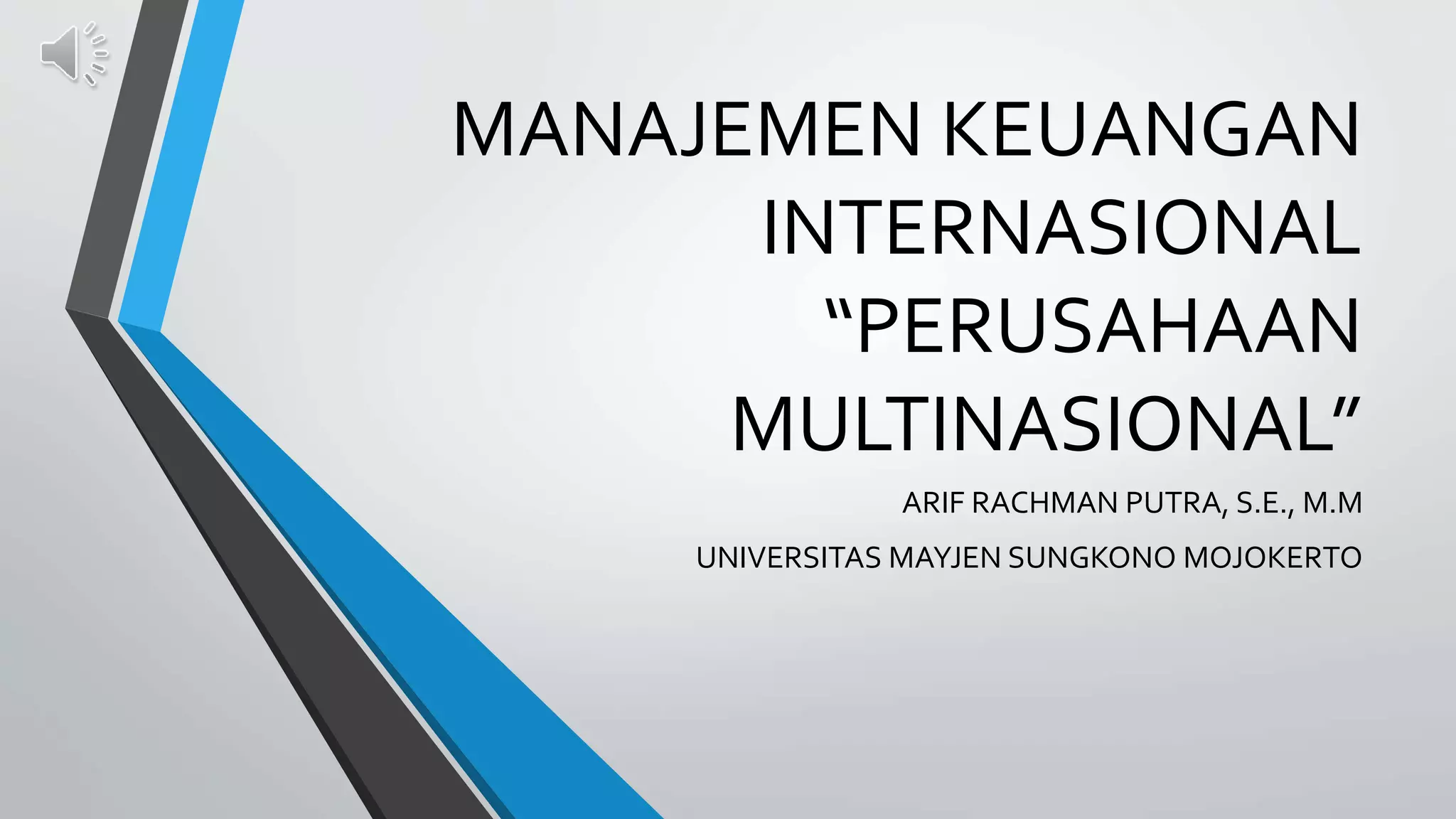 MANAJEMEN KEUANGAN INTERNASIONAL “PERUSAHAAN MULTINASIONAL”

ARIF RACHMAN PUTRA, S.E., M.M

UNIVERSITAS MAYJEN SUNGKONO MOJOKERTO